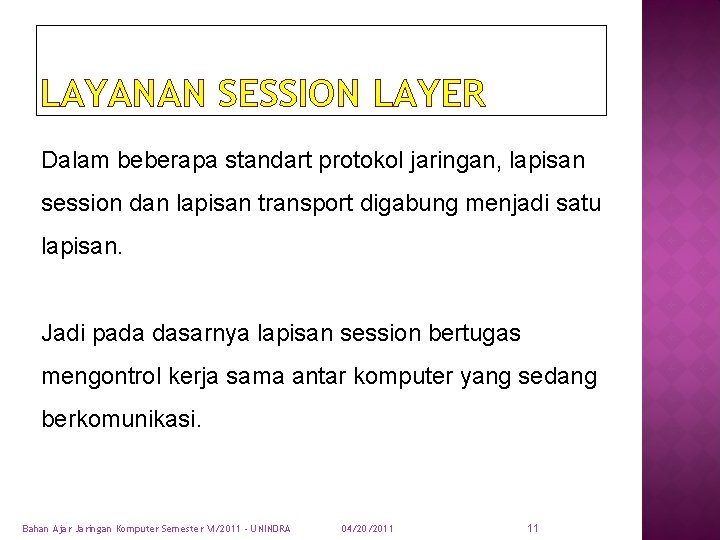 LAYANAN SESSION LAYER

Dalam beberapa standart protokol jaringan, lapisan session dan lapisan transport digabung menjadi satu lapisan.

Jadi pada dasarnya lapisan session bertugas mengontrol kerja sama antar komputer yang sedang berkomunikasi.

Bahan Ajar Jaringan Komputer Semester VI/2011 - UNINDRA 04/20/2011 11